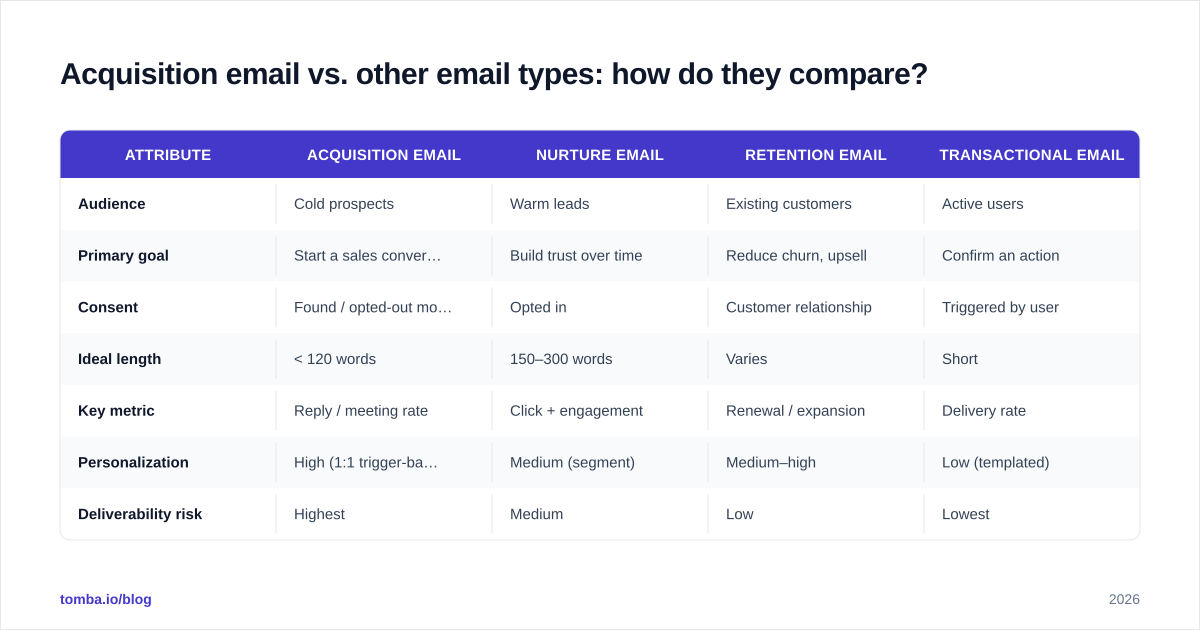 Acquisition email vs. other email types: how do they compare?

| ATTRIBUTE | ACQUISITION EMAIL | NURTURE EMAIL | RETENTION EMAIL | TRANSACTIONAL EMAIL |
|---|---|---|---|---|
| Audience | Cold prospects | Warm leads | Existing customers | Active users |
| Primary goal | Start a sales conver… | Build trust over time | Reduce churn, upsell | Confirm an action |
| Consent | Found / opted-out mo… | Opted in | Customer relationship | Triggered by user |
| Ideal length | < 120 words | 150–300 words | Varies | Short |
| Key metric | Reply / meeting rate | Click + engagement | Renewal / expansion | Delivery rate |
| Personalization | High (1:1 trigger-ba… | Medium (segment) | Medium–high | Low (templated) |
| Deliverability risk | Highest | Medium | Low | Lowest |

tomba.io/blog

2026